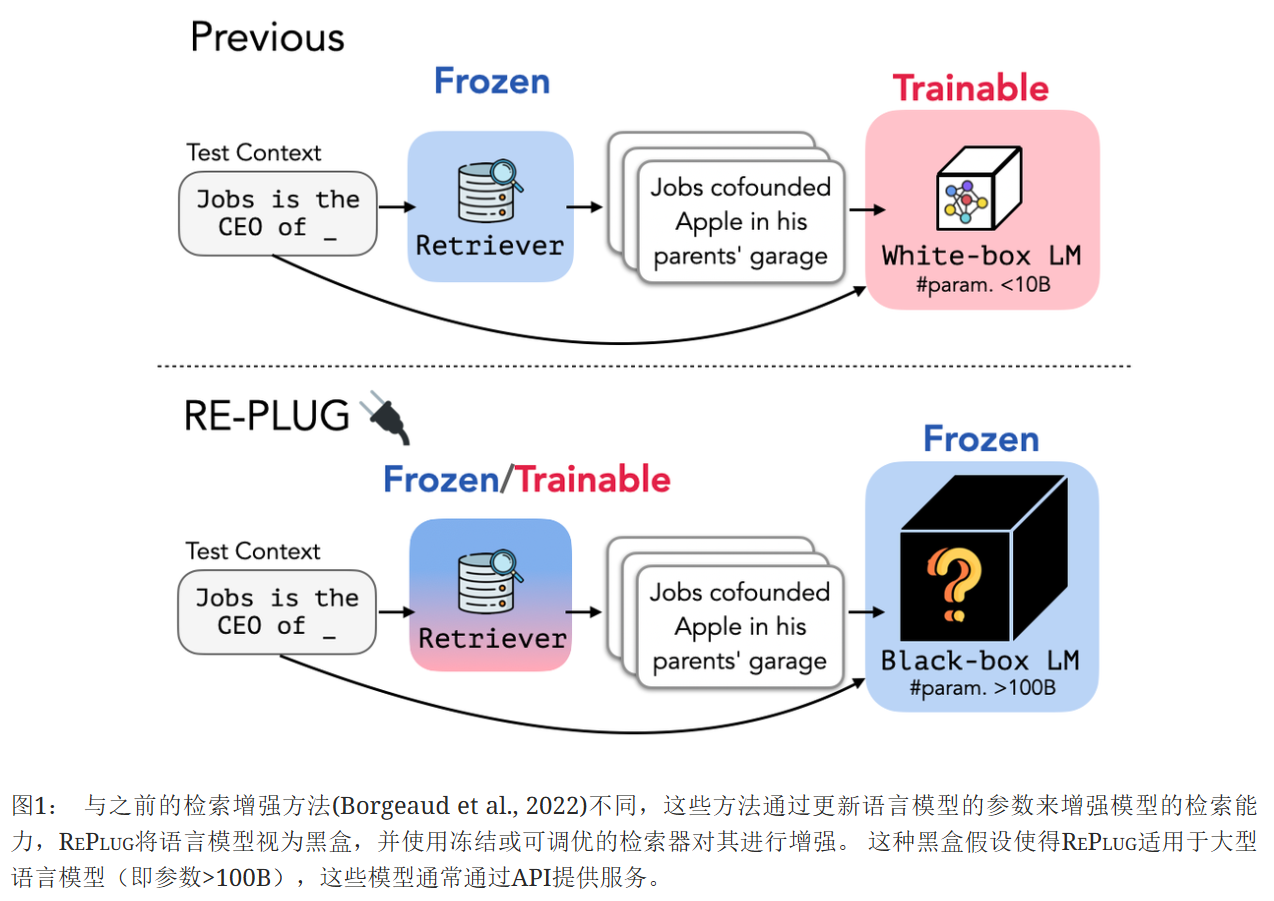 Previous

Frozen

Trainable

Test Context

Jobs is the CEO of _

Retriever

Jobs cofounded Apple in his parents' garage

White-box LM
#param. <10B

RE-PLUG

Frozen/Trainable

Frozen

Test Context

Jobs is the CEO of _

Retriever

Jobs cofounded Apple in his parents' garage

?

Black-box LM
#param. >100B

图1： 与之前的检索增强方法(Borgeaud et al., 2022)不同，这些方法通过更新语言模型的参数来增强模型的检索能力，REPLUG将语言模型视为黑盒，并使用冻结或可调优的检索器对其进行增强。 这种黑盒假设使得REPLUG适用于大型语言模型（即参数>100B），这些模型通常通过API提供服务。